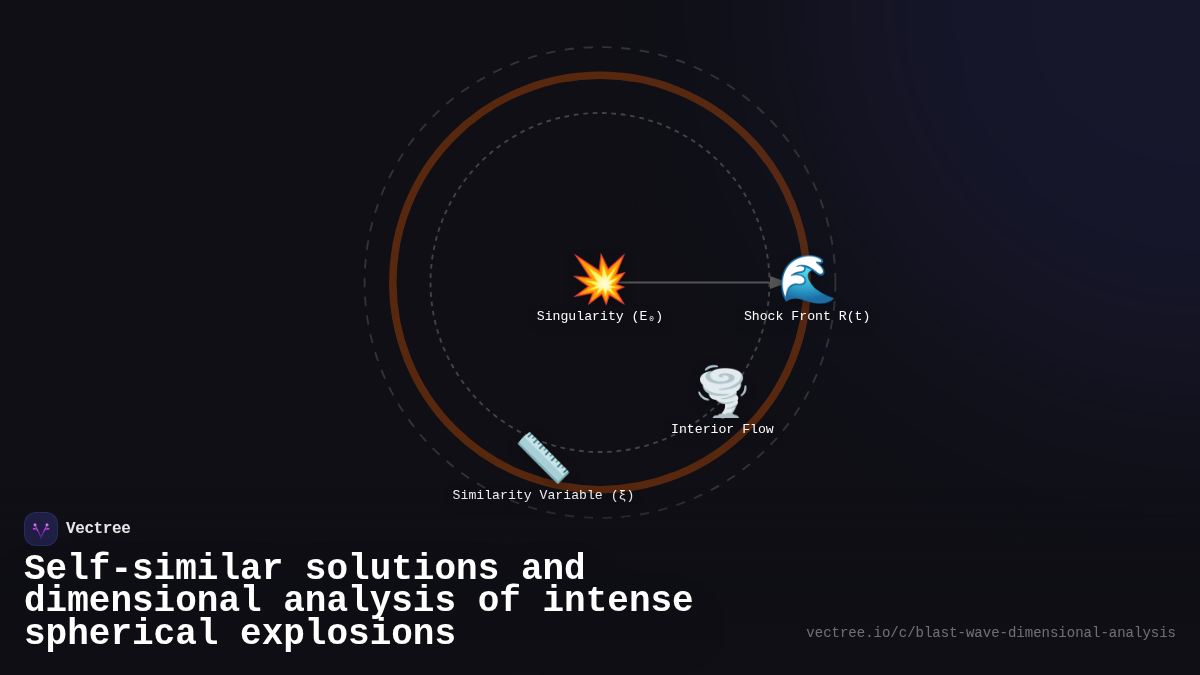 Singularity ($E_0$)

Shock Front R(t)

Interior Flow

Similarity Variable (ξ)

Vectree

Self-similar solutions and dimensional analysis of intense spherical explosions

vectree.io/c/blast-wave-dimensional-analysis